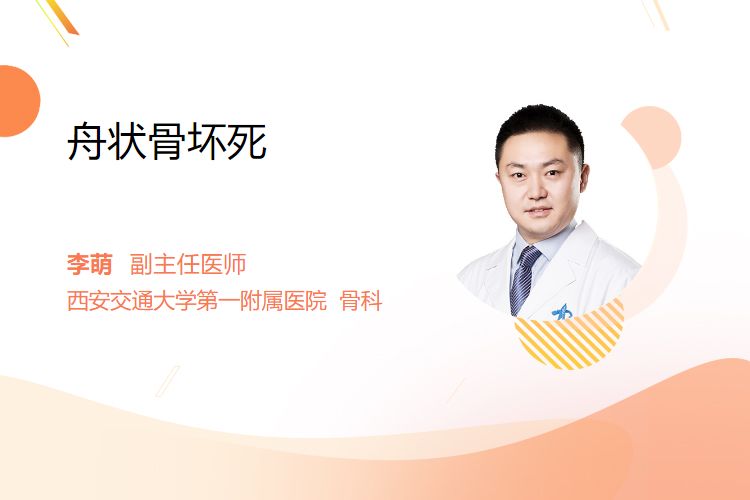 舟状骨坏死

李萌 副主任医师
西安交通大学第一附属医院 骨科